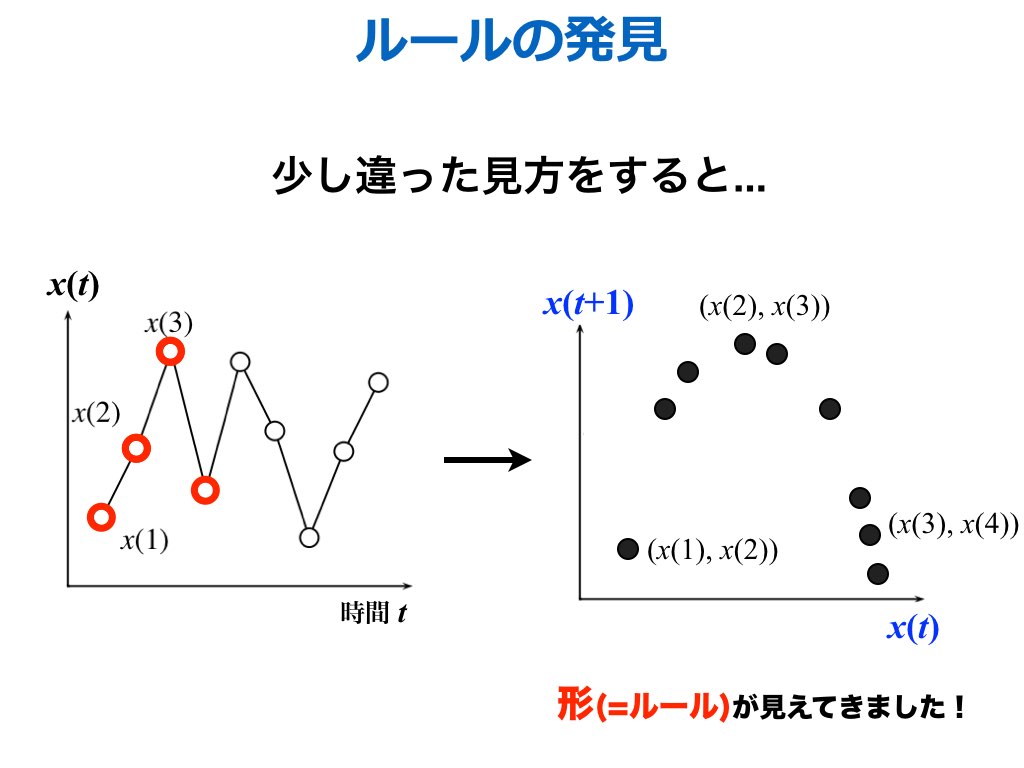 ルールの発見

少し違った見方をすると...

$x(t)$

$x(3)$

$x(2)$

$x(1)$

時間 $t$

$x(t+1)$

$(x(2), x(3))$

$(x(3), x(4))$

$(x(1), x(2))$

$x(t)$

形(=ルール)が見えてきました！